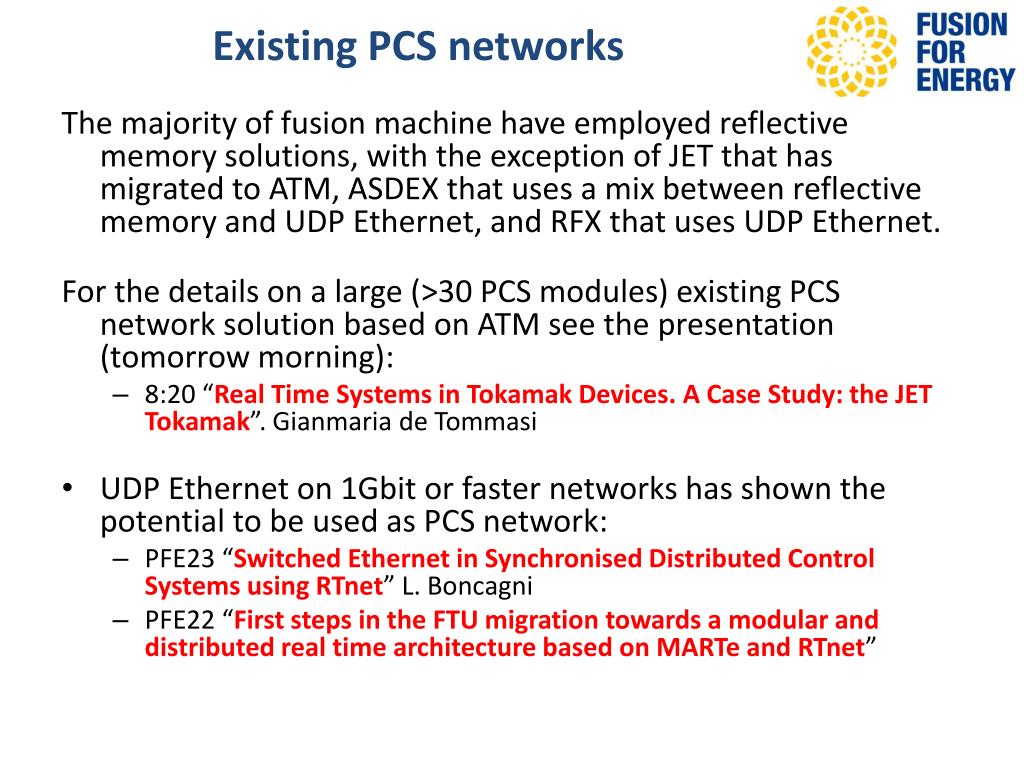 Existing PCS networks

FUSION FOR ENERGY

The majority of fusion machine have employed reflective memory solutions, with the exception of JET that has migrated to ATM, ASDEX that uses a mix between reflective memory and UDP Ethernet, and RFX that uses UDP Ethernet.

For the details on a large (>30 PCS modules) existing PCS network solution based on ATM see the presentation (tomorrow morning):

– 8:20 “Real Time Systems in Tokamak Devices. A Case Study: the JET Tokamak”. Gianmaria de Tommasi

• UDP Ethernet on 1Gbit or faster networks has shown the potential to be used as PCS network:

– PFE23 “Switched Ethernet in Synchronised Distributed Control Systems using RTnet” L. Boncagni

– PFE22 “First steps in the FTU migration towards a modular and distributed real time architecture based on MARTe and RTnet”